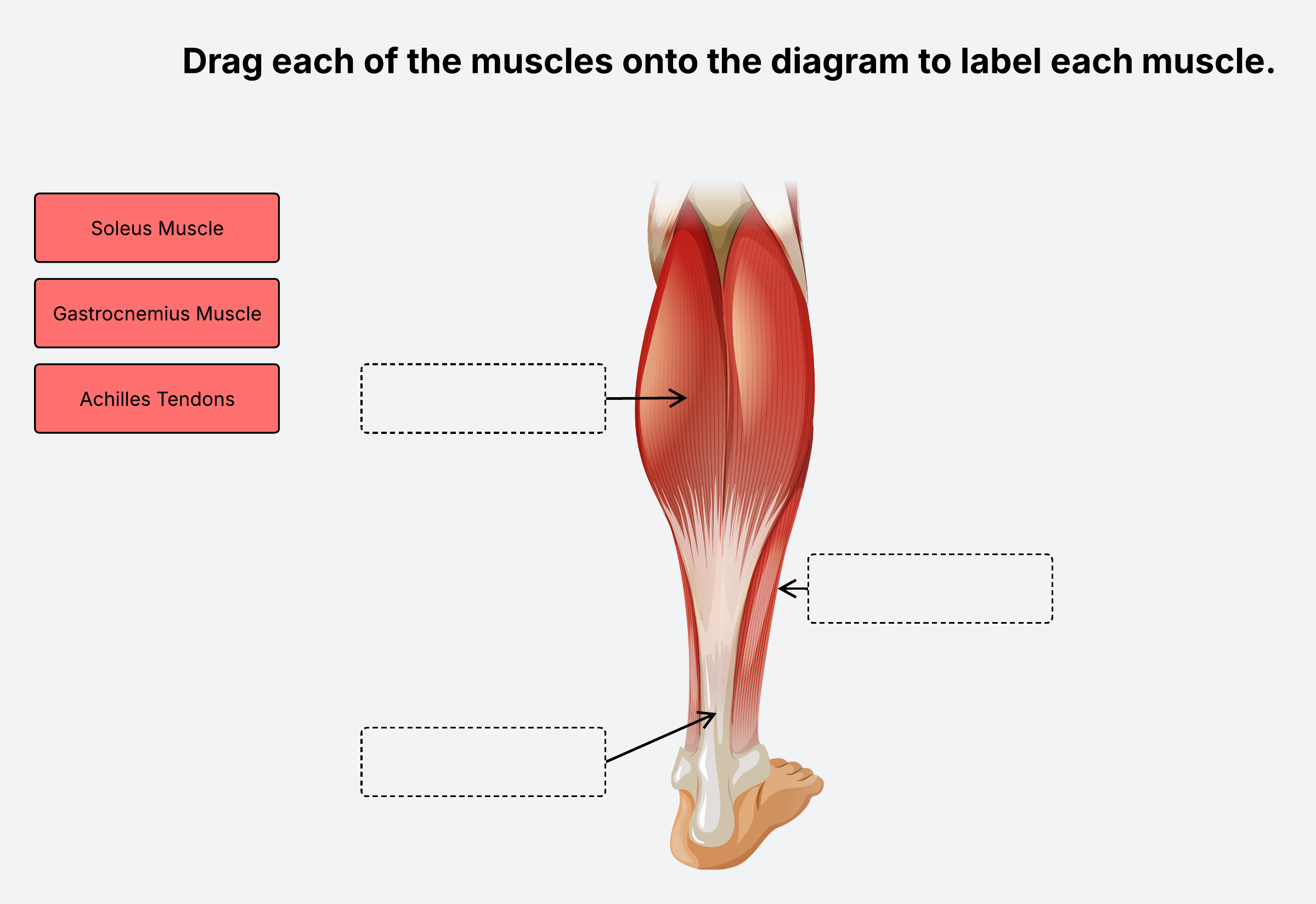 Drag each of the muscles onto the diagram to label each muscle.

Soleus Muscle

Gastrocnemius Muscle

Achilles Tendons